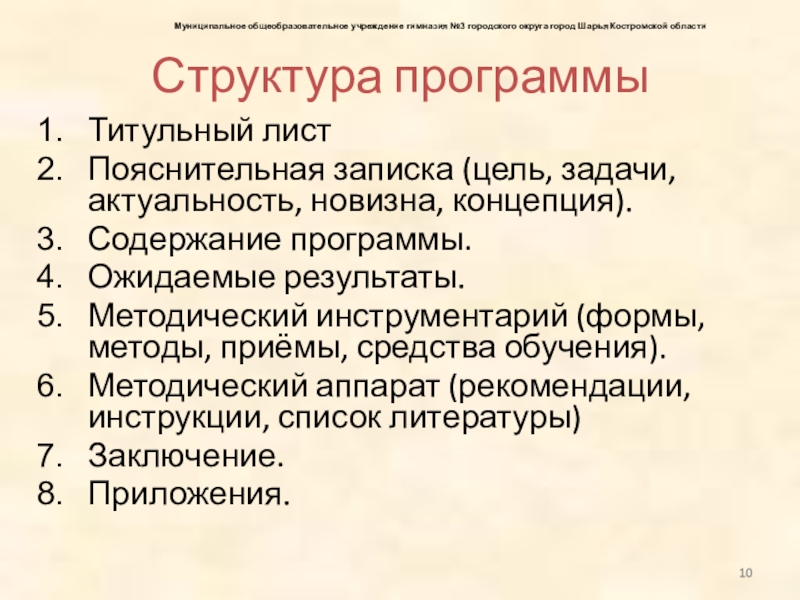 Муниципальное общеобразовательное учреждение гимназия №3 городского округа город Шарья Костромской области

Структура программы

1. Титульный лист
2. Пояснительная записка (цель, задачи, актуальность, новизна, концепция).
3. Содержание программы.
4. Ожидаемые результаты.
5. Методический инструментарий (формы, методы, приёмы, средства обучения).
6. Методический аппарат (рекомендации, инструкции, список литературы)
7. Заключение.
8. Приложения.

10